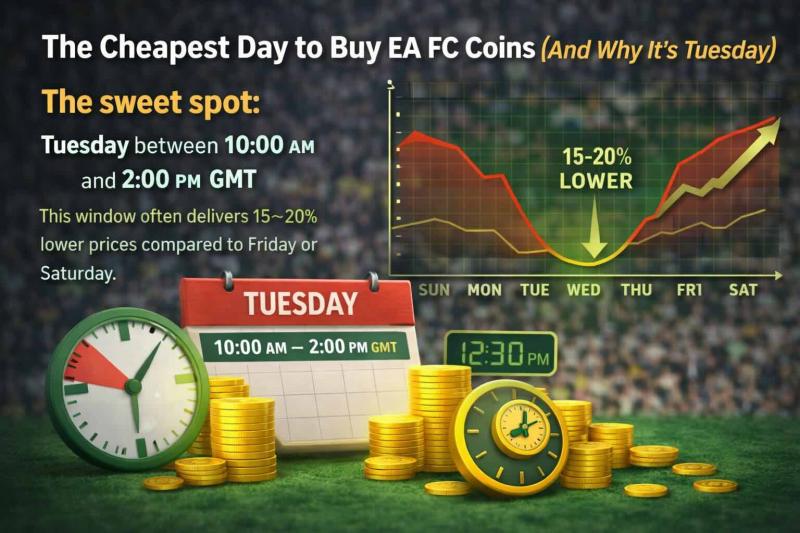 The Cheapest Day to Buy EA FC Coins (And Why It's Tuesday)

The sweet spot:

Tuesday between 10:00 AM and 2:00 PM GMT

This window often delivers 15~20% lower prices compared to Friday or Saturday.

15-20% LOWER

SUN MON TUE WED THU FR1 SAT

TUESDAY

10:00 AM — 2:00 PM GMT

12:30 PM